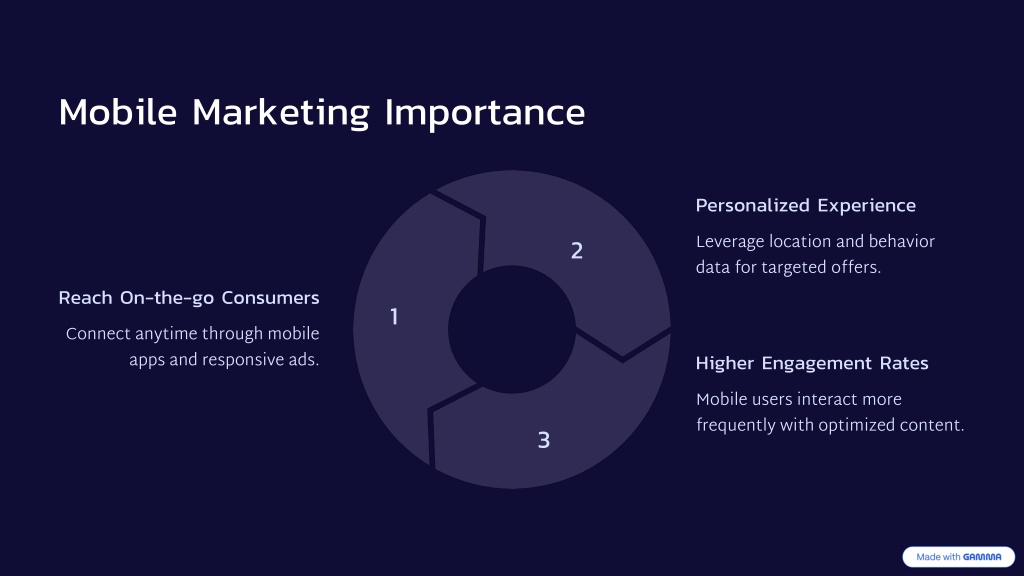 Mobile Marketing Importance

Reach On-the-go Consumers

Connect anytime through mobile apps and responsive ads.

1

2

3

Personalized Experience

Leverage location and behavior data for targeted offers.

Higher Engagement Rates

Mobile users interact more frequently with optimized content.

Made with GAMMA